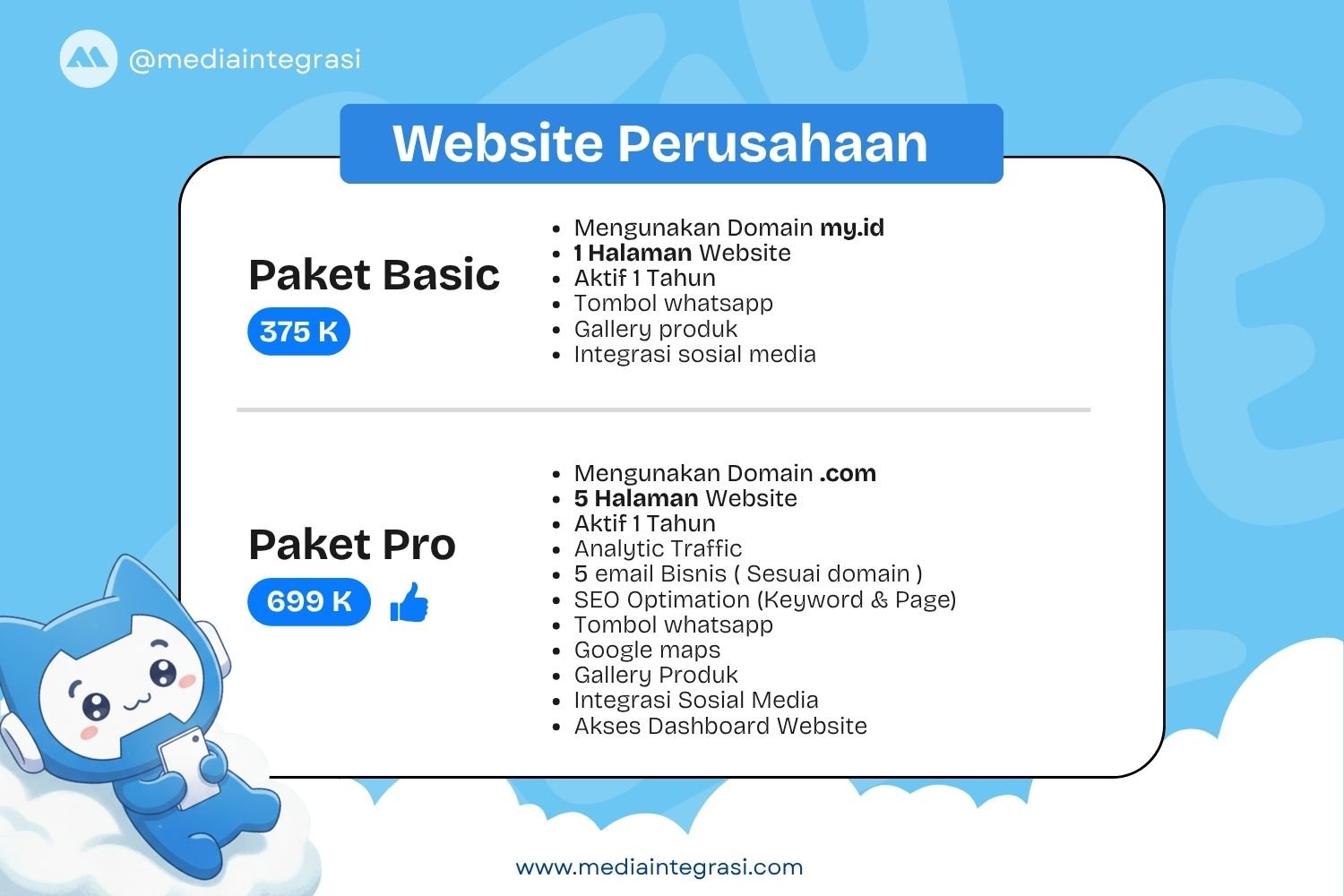 @mediaintegrasi

Website Perusahaan

Paket Basic
375 K

- Mengunakan Domain my.id
- 1 Halaman Website
- Aktif 1 Tahun
- Tombol whatsapp
- Gallery produk
- Integrasi sosial media

Paket Pro
699 K

- Mengunakan Domain .com
- 5 Halaman Website
- Aktif 1 Tahun
- Analytic Traffic
- 5 email Bisnis ( Sesuai domain )
- SEO Optimation (Keyword & Page)
- Tombol whatsapp
- Google maps
- Gallery Produk
- Integrasi Sosial Media
- Akses Dashboard Website

www.mediaintegrasi.com